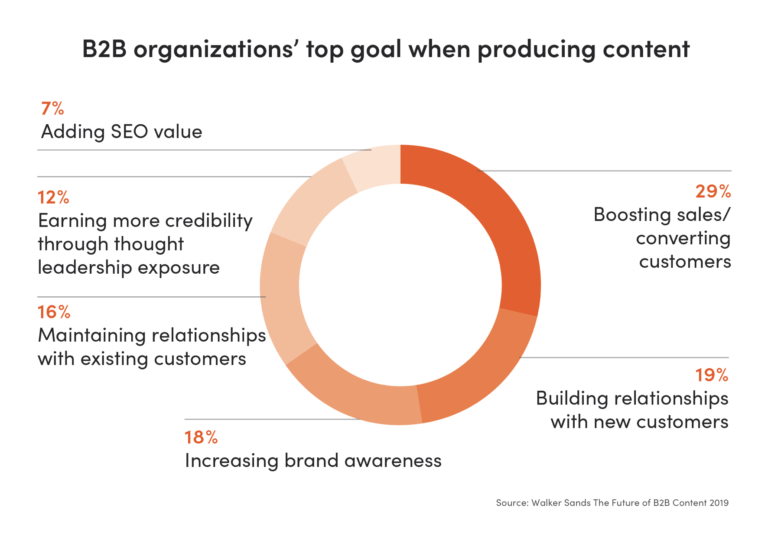 B2B organizations' top goal when producing content

7%
Adding SEO value

12%
Earning more credibility through thought leadership exposure

16%
Maintaining relationships with existing customers

18%
Increasing brand awareness

29%
Boosting sales/ converting customers

19%
Building relationships with new customers

Source: Walker Sands The Future of B2B Content 2019